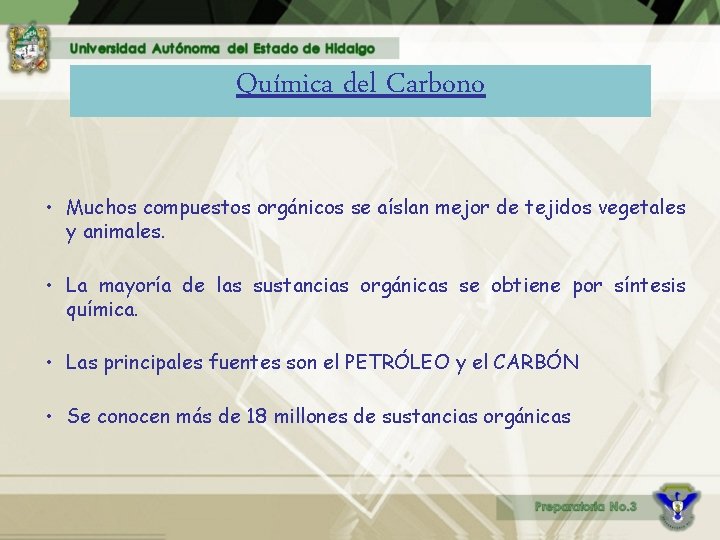 Universidad Autónoma del Estado de Hidalgo

Química del Carbono

• Muchos compuestos orgánicos se aíslan mejor de tejidos vegetales y animales.

• La mayoría de las sustancias orgánicas se obtiene por síntesis química.

• Las principales fuentes son el PETRÓLEO y el CARBÓN

• Se conocen más de 18 millones de sustancias orgánicas

Preparatoria No.3